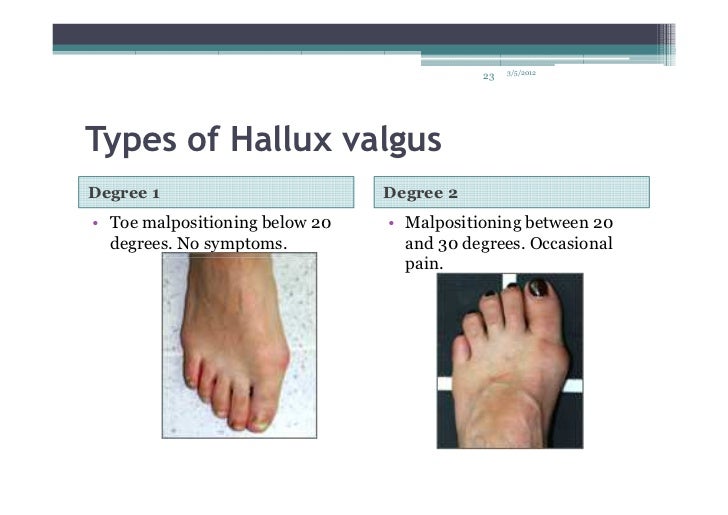 23 3/5/2012

Types of Hallux valgus

Degree 1

• Toe malpositioning below 20 degrees. No symptoms.

Degree 2

• Malpositioning between 20 and 30 degrees. Occasional pain.